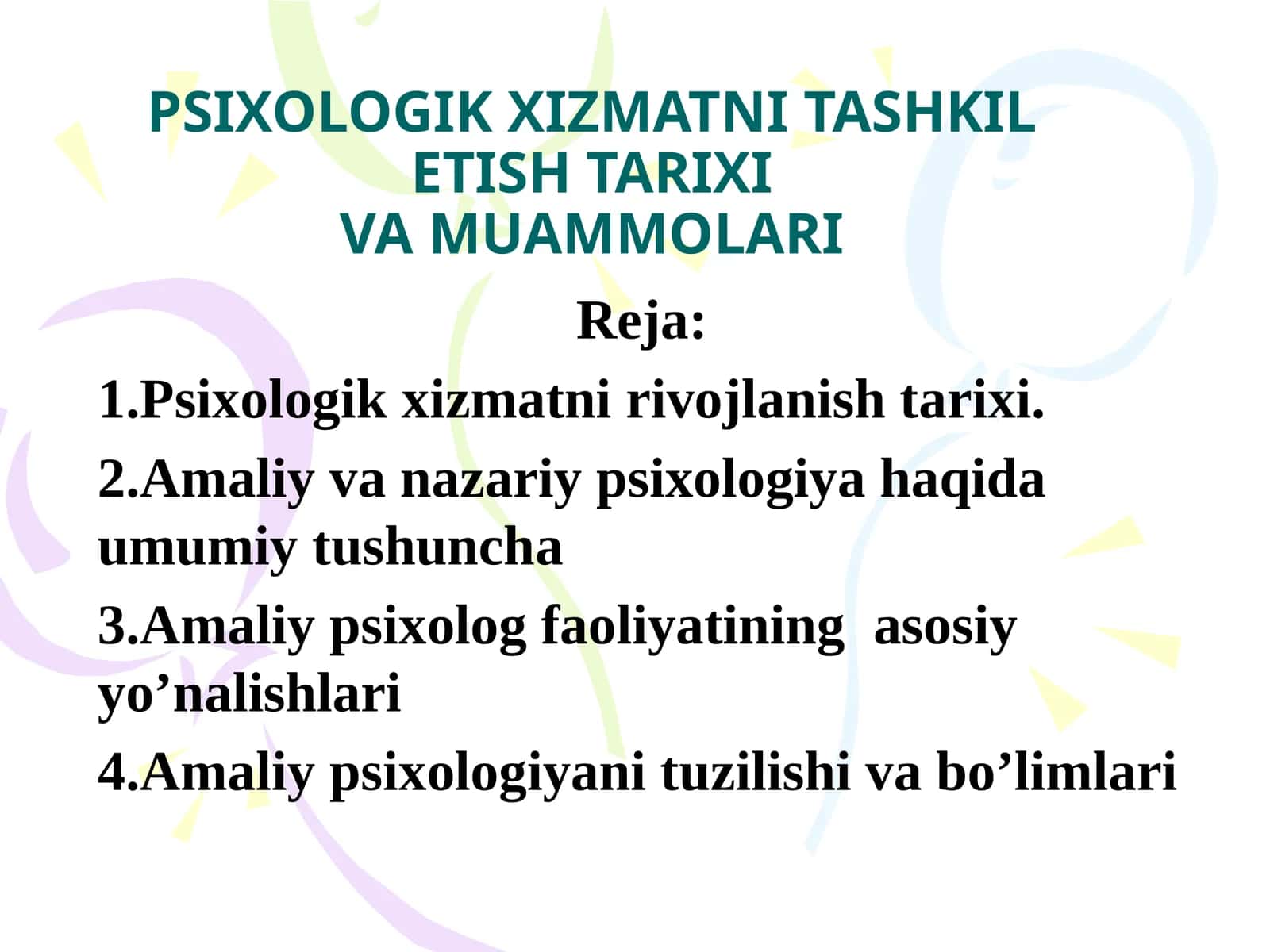 PSIXOLOGIK XIZMATNI TASHKIL ETISH TARIXI
VA MUAMMOLARI

Reja:

1.Psixologik xizmatni rivojlanish tarixi.

2.Amaliy va nazariy psixologiya haqida umumiy tushuncha

3.Amaliy psixolog faoliyatining  asosiy yo’nalishlari

4.Amaliy psixologiyani tuzilishi va bo’limlari